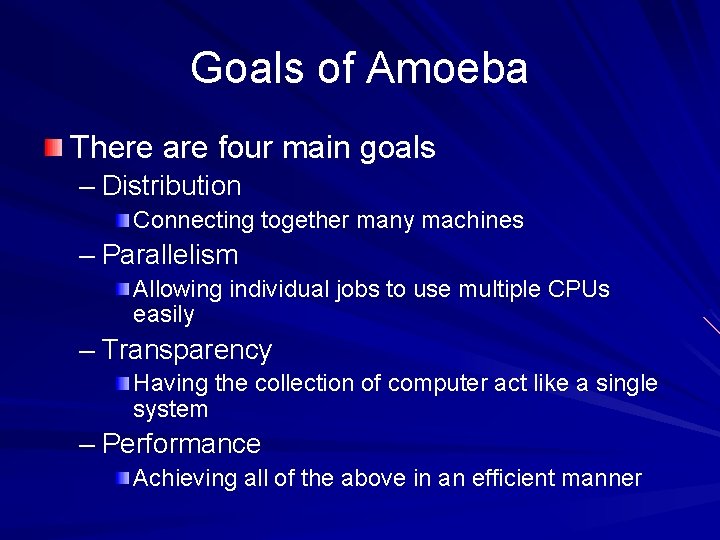 Goals of Amoeba

There are four main goals

– Distribution

Connecting together many machines

– Parallelism

Allowing individual jobs to use multiple CPUs easily

– Transparency

Having the collection of computer act like a single system

– Performance

Achieving all of the above in an efficient manner